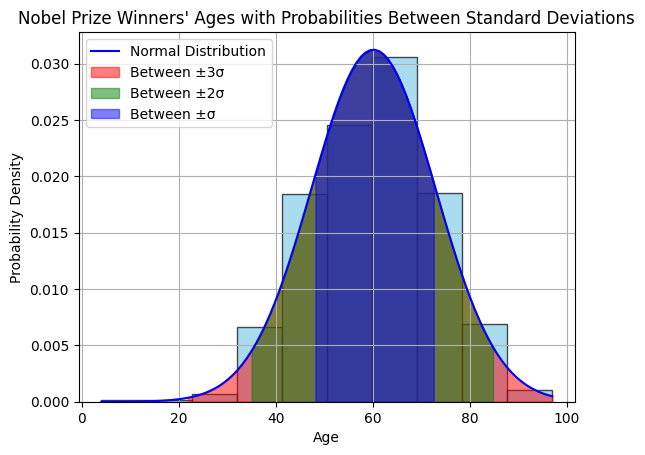 Nobel Prize Winners' Ages with Probabilities Between Standard Deviations

Normal Distribution
Between ±3σ
Between ±2σ
Between ±σ

Probability Density

0.030
0.025
0.020
0.015
0.010
0.005
0.000

0
20
40
60
80
100

Age